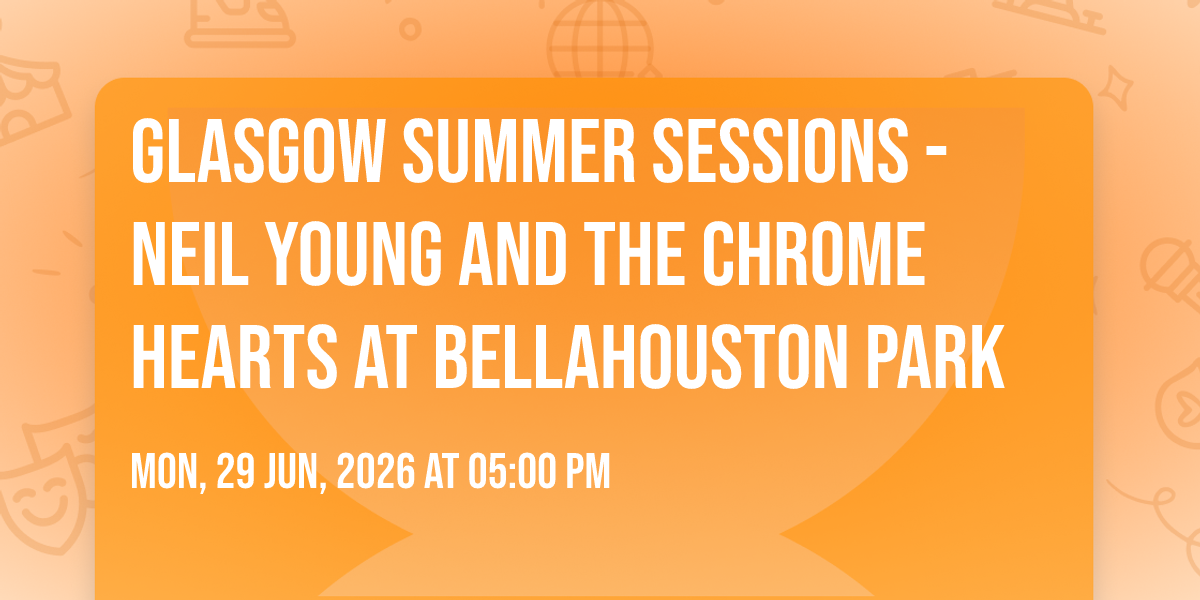 GLASGOW SUMMER SESSIONS - NEIL YOUNG AND THE CHROME HEARTS AT BELLAHOUSTON PARK

MON, 29 JUN, 2026 AT 05:00 PM